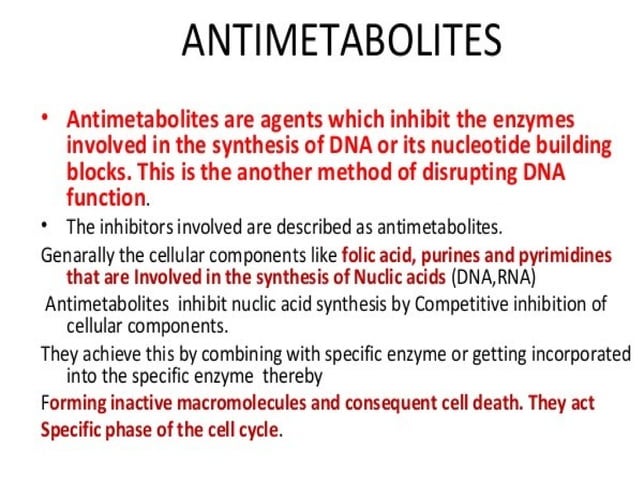 ANTIMETABOLITES

• Antimetabolites are agents which inhibit the enzymes involved in the synthesis of DNA or its nucleotide building blocks. This is the another method of disrupting DNA function.

• The inhibitors involved are described as antimetabolites.

Genarally the cellular components like folic acid, purines and pyrimidines that are Involved in the synthesis of Nuclic acids (DNA,RNA)

Antimetabolites inhibit nuclic acid synthesis by Competitive inhibition of cellular components.

They achieve this by combining with specific enzyme or getting incorporated into the specific enzyme thereby

Forming inactive macromolecules and consequent cell death. They act Specific phase of the cell cycle.